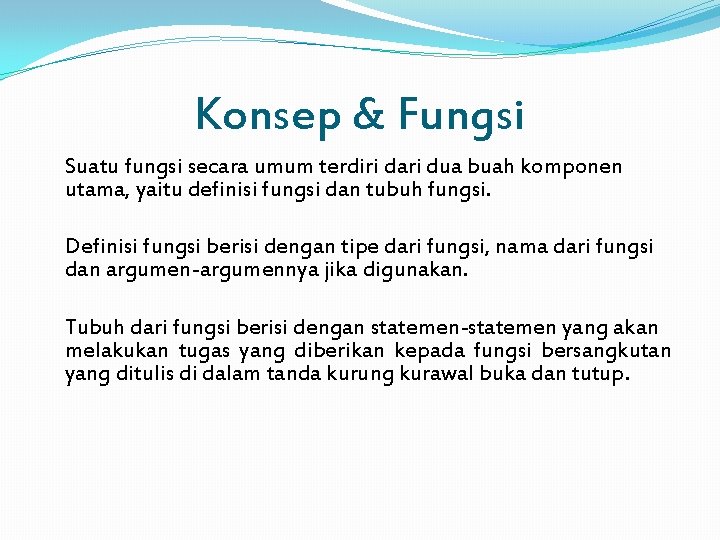 Konsep & Fungsi

Suatu fungsi secara umum terdiri dari dua buah komponen utama, yaitu definisi fungsi dan tubuh fungsi.

Definisi fungsi berisi dengan tipe dari fungsi, nama dari fungsi dan argumen-argumennya jika digunakan.

Tubuh dari fungsi berisi dengan statemen-statemen yang akan melakukan tugas yang diberikan kepada fungsi bersangkutan yang ditulis di dalam tanda kurung kurawal buka dan tutup.